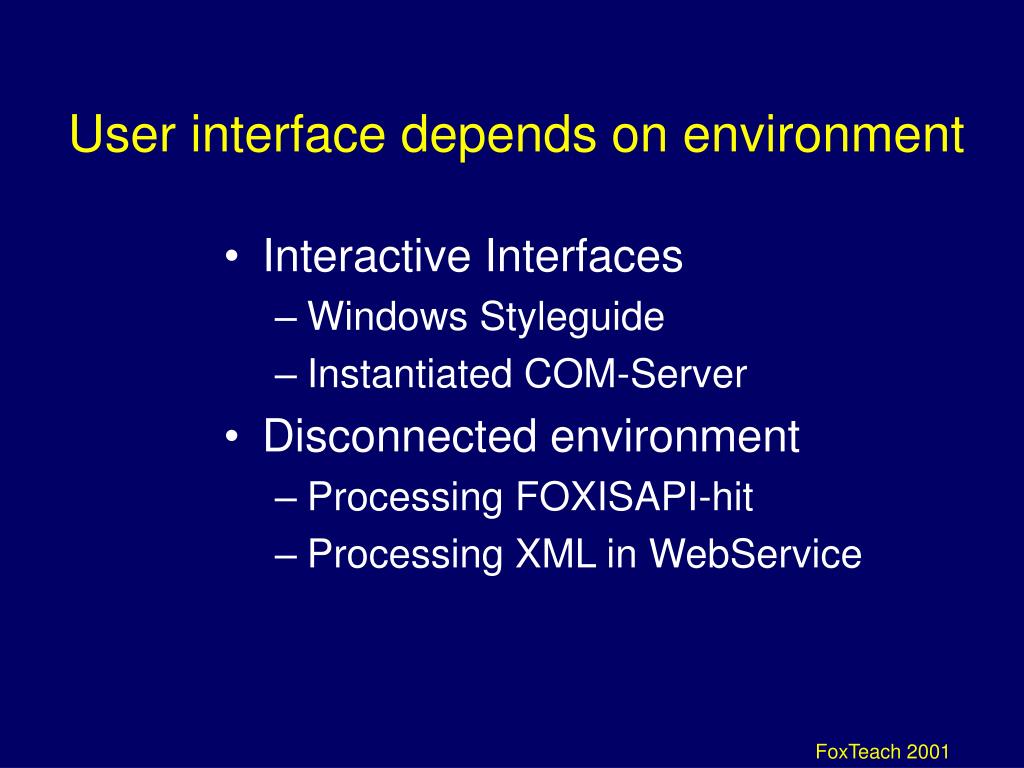 User interface depends on environment

• Interactive Interfaces
– Windows Styleguide
– Instantiated COM-Server
• Disconnected environment
– Processing FOXISAPI-hit
– Processing XML in WebService

FoxTeach 2001